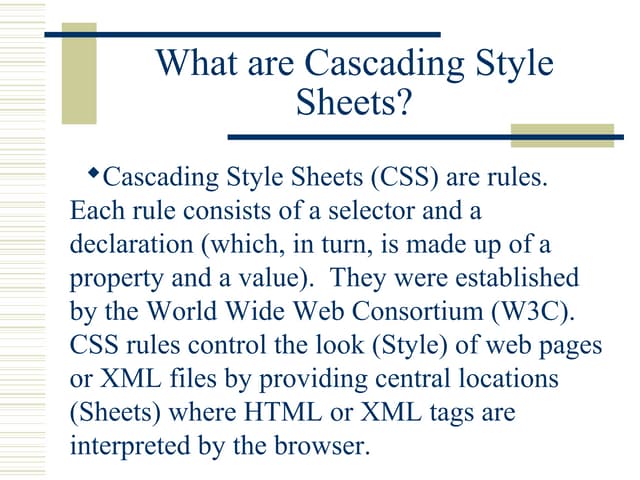 What are Cascading Style Sheets?

◆ Cascading Style Sheets (CSS) are rules. Each rule consists of a selector and a declaration (which, in turn, is made up of a property and a value).  They were established by the World Wide Web Consortium (W3C). CSS rules control the look (Style) of web pages or XML files by providing central locations (Sheets) where HTML or XML tags are interpreted by the browser.